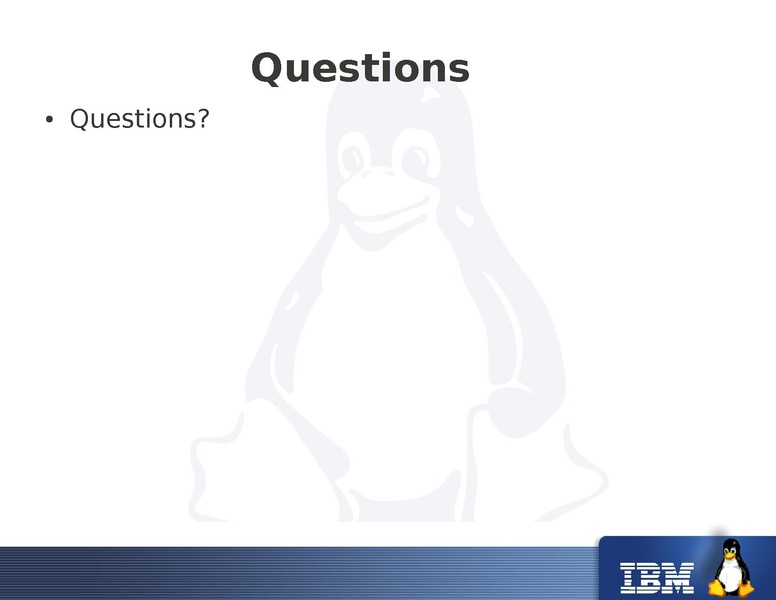 Questions

• Questions?

IBM